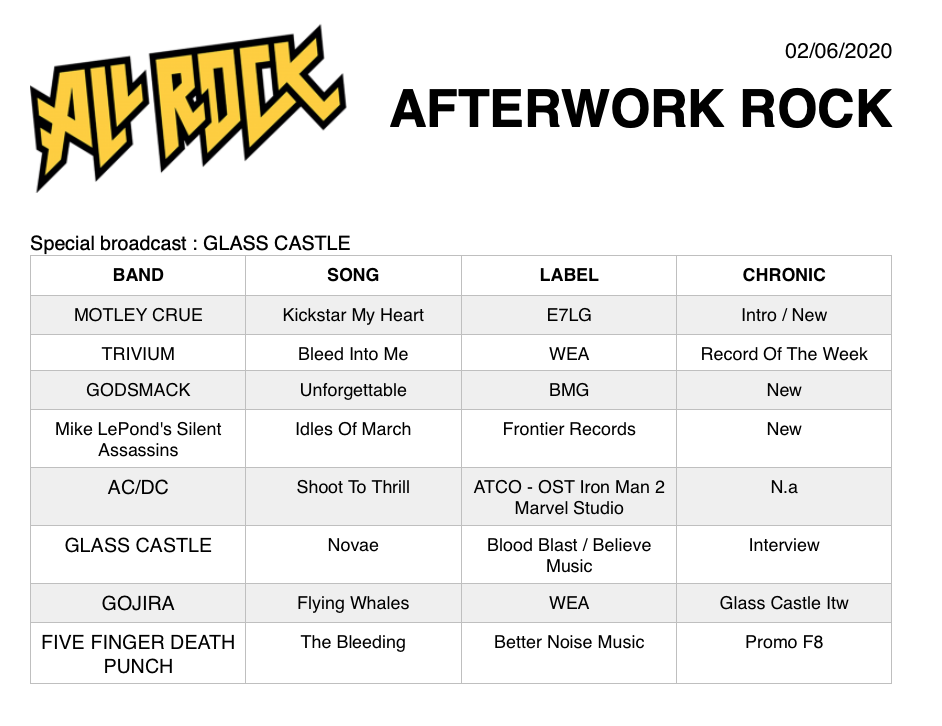 ALL ROCK

02/06/2020

AFTERWORK ROCK

Special broadcast : GLASS CASTLE

| BAND | SONG | LABEL | CHRONIC |
|---|---|---|---|
| MOTLEY CRUE | Kickstar My Heart | E7LG | Intro / New |
| TRIVIUM | Bleed Into Me | WEA | Record Of The Week |
| GODSMACK | Unforgettable | BMG | New |
| Mike LePond's Silent Assassins | Idles Of March | Frontier Records | New |
| AC/DC | Shoot To Thrill | ATCO - OST Iron Man 2 Marvel Studio | N.a |
| GLASS CASTLE | Novae | Blood Blast / Believe Music | Interview |
| GOJIRA | Flying Whales | WEA | Glass Castle Itw |
| FIVE FINGER DEATH PUNCH | The Bleeding | Better Noise Music | Promo F8 |